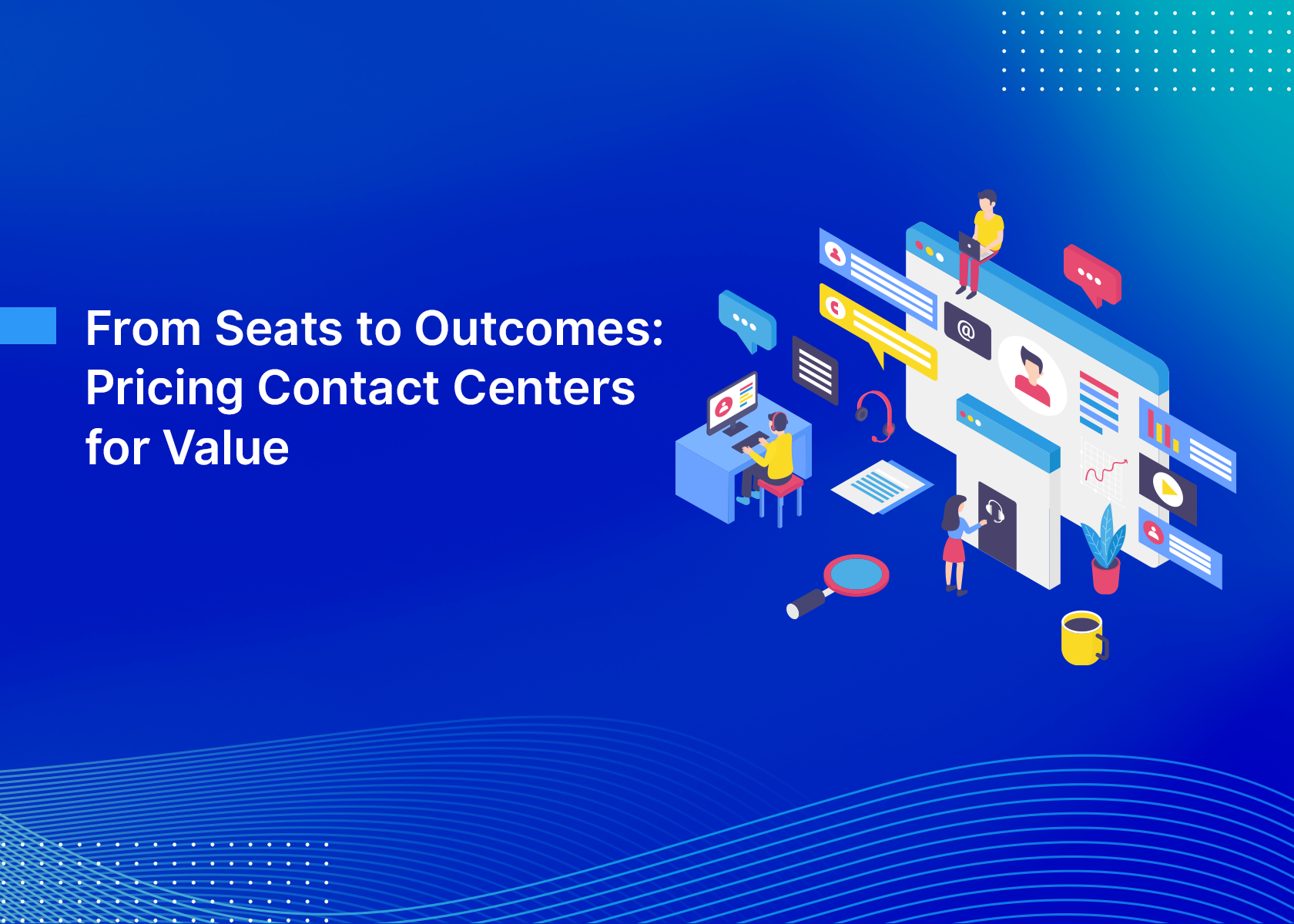 From Seats to Outcomes: Pricing Contact Centers for Value

@